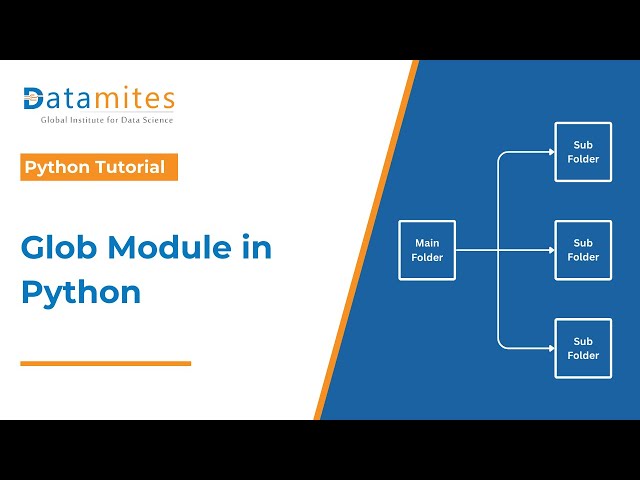 Datamites
Global Institute for Data Science

Python Tutorial

Glob Module in Python

Main Folder

Sub Folder

Sub Folder

Sub Folder